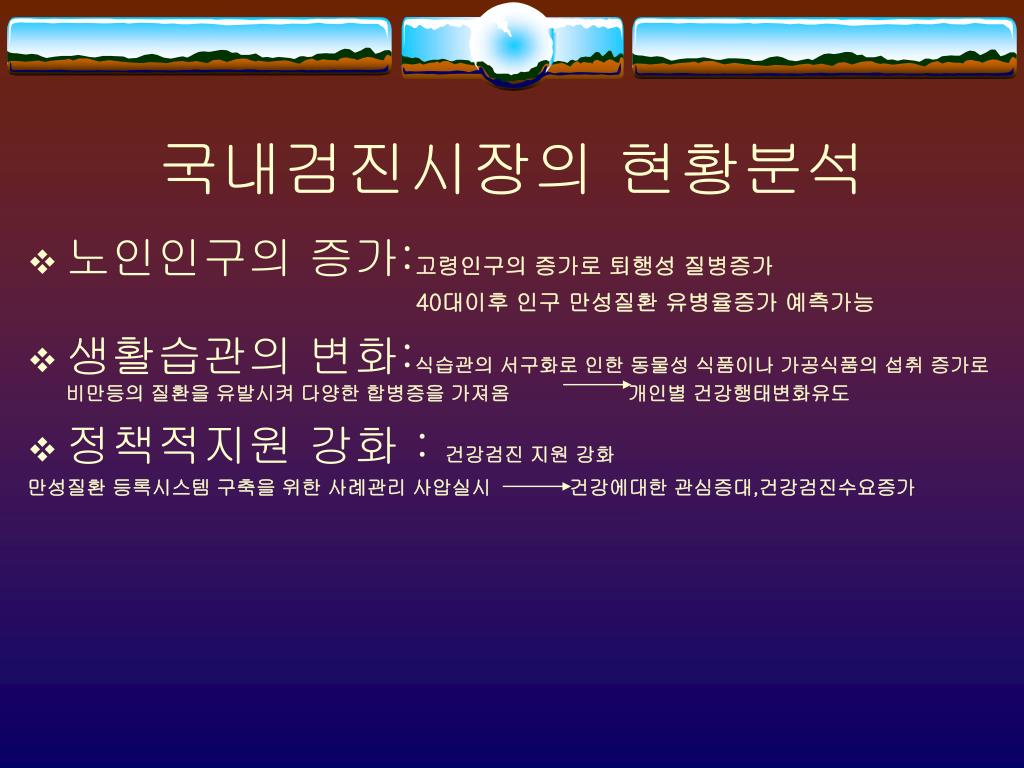 국내검진시장의 현황분석

❖ 노인인구의 증가:고령인구의 증가로 퇴행성 질병증가
40대이후 인구 만성질환 유병율증가 예측가능

❖ 생활습관의 변화:식습관의 서구화로 인한 동물성 식품이나 가공식품의 섭취 증가로 비만등의 질환을 유발시켜 다양한 합병증을 가져옴 → 개인별 건강행태변화유도

❖ 정책적지원 강화 : 건강검진 지원 강화
만성질환 등록시스템 구축을 위한 사례관리 사압실시 → 건강에대한 관심증대,건강검진수요증가